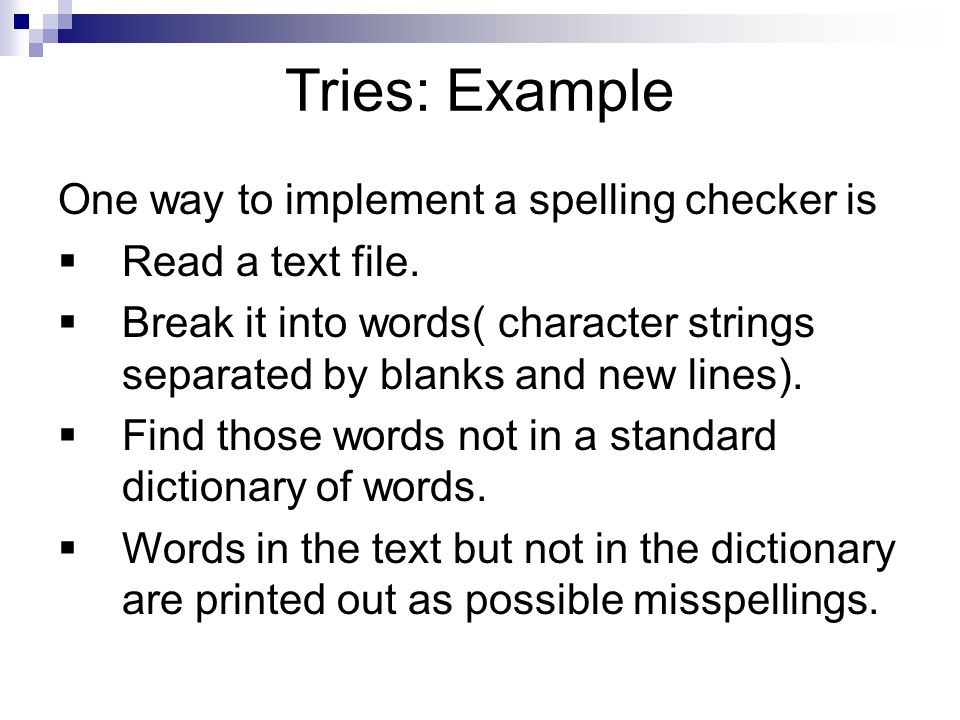 Tries: Example

One way to implement a spelling checker is

▪ Read a text file.

▪ Break it into words( character strings separated by blanks and new lines).

▪ Find those words not in a standard dictionary of words.

▪ Words in the text but not in the dictionary are printed out as possible misspellings.